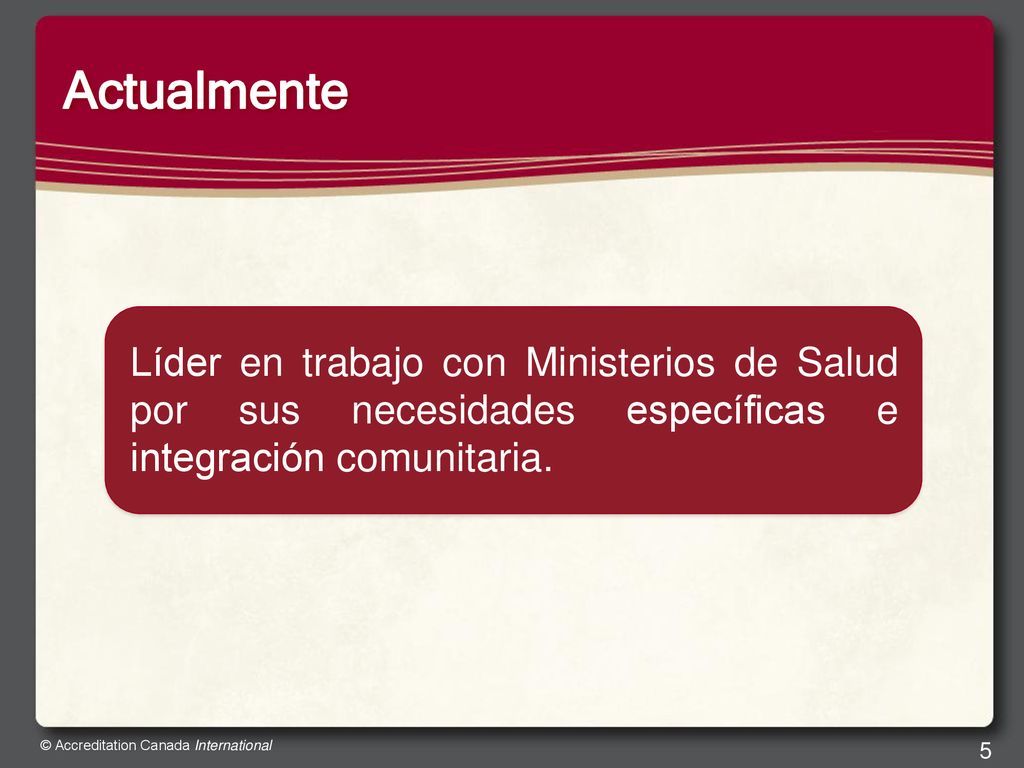 Actualmente

Líder en trabajo con Ministerios de Salud por sus necesidades específicas e integración comunitaria.

© Accreditation Canada International

5